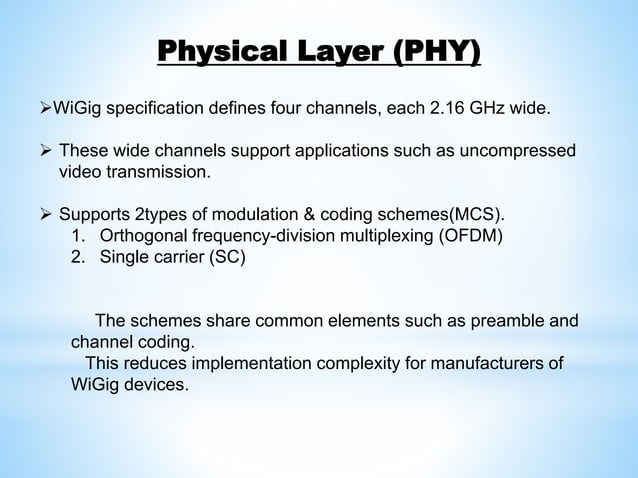 Physical Layer (PHY)

➢WiGig specification defines four channels, each 2.16 GHz wide.

➢ These wide channels support applications such as uncompressed video transmission.

➢ Supports 2types of modulation & coding schemes(MCS).
1. Orthogonal frequency-division multiplexing (OFDM)
2. Single carrier (SC)

The schemes share common elements such as preamble and channel coding.
This reduces implementation complexity for manufacturers of WiGig devices.